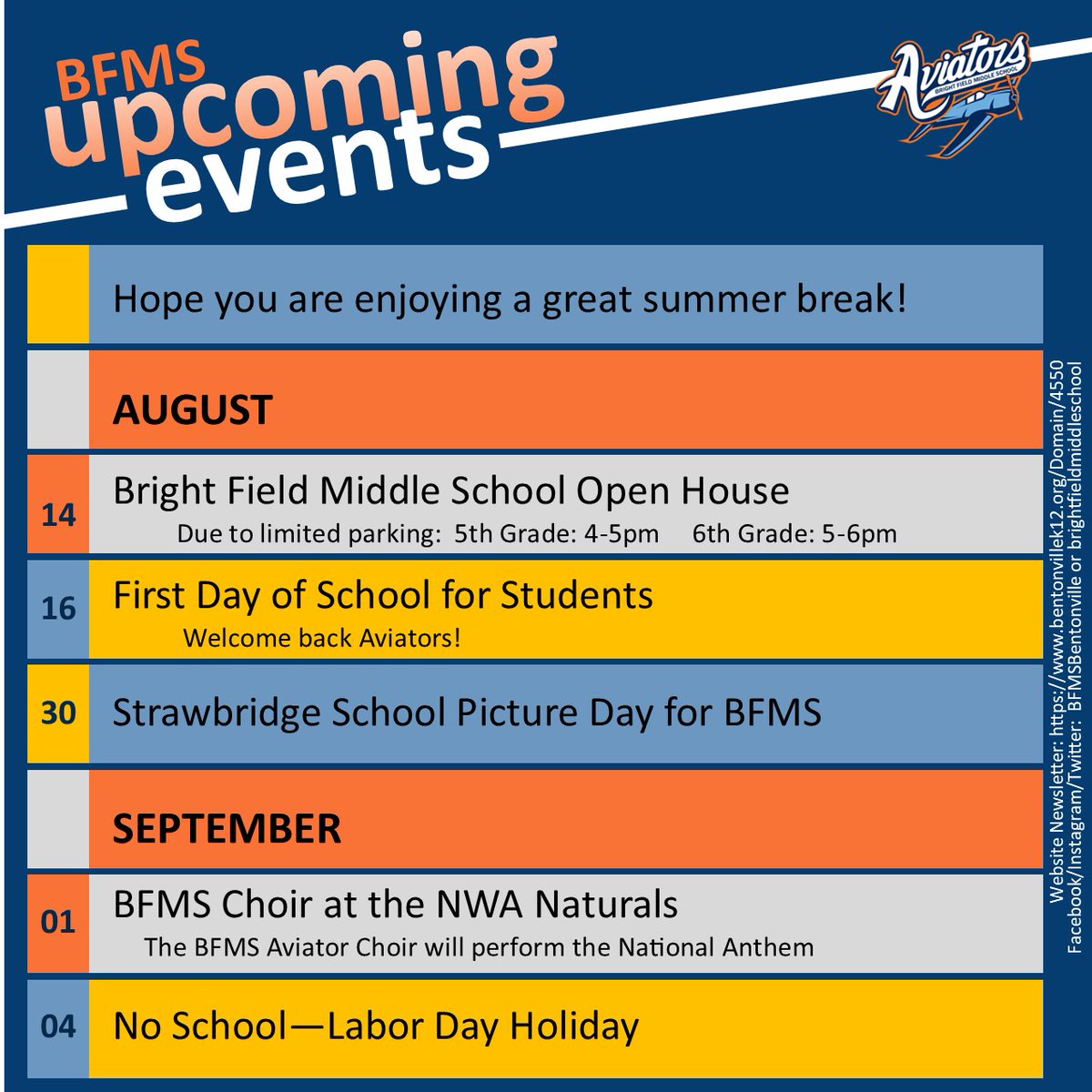 BFMS upcoming events

Aviators
BRIGHT FIELD MIDDLE SCHOOL

Hope you are enjoying a great summer break!

AUGUST

14 Bright Field Middle School Open House
Due to limited parking: 5th Grade: 4-5pm 6th Grade: 5-6pm

16 First Day of School for Students
Welcome back Aviators!

30 Strawbridge School Picture Day for BFMS

SEPTEMBER

01 BFMS Choir at the NWA Naturals
The BFMS Aviator Choir will perform the National Anthem

04 No School—Labor Day Holiday

Website Newsletter: https://www.bentonvillek12.org/Domain/4550
Facebook/Instagram/Twitter: BFMSBentonville or brightfieldmiddleschool